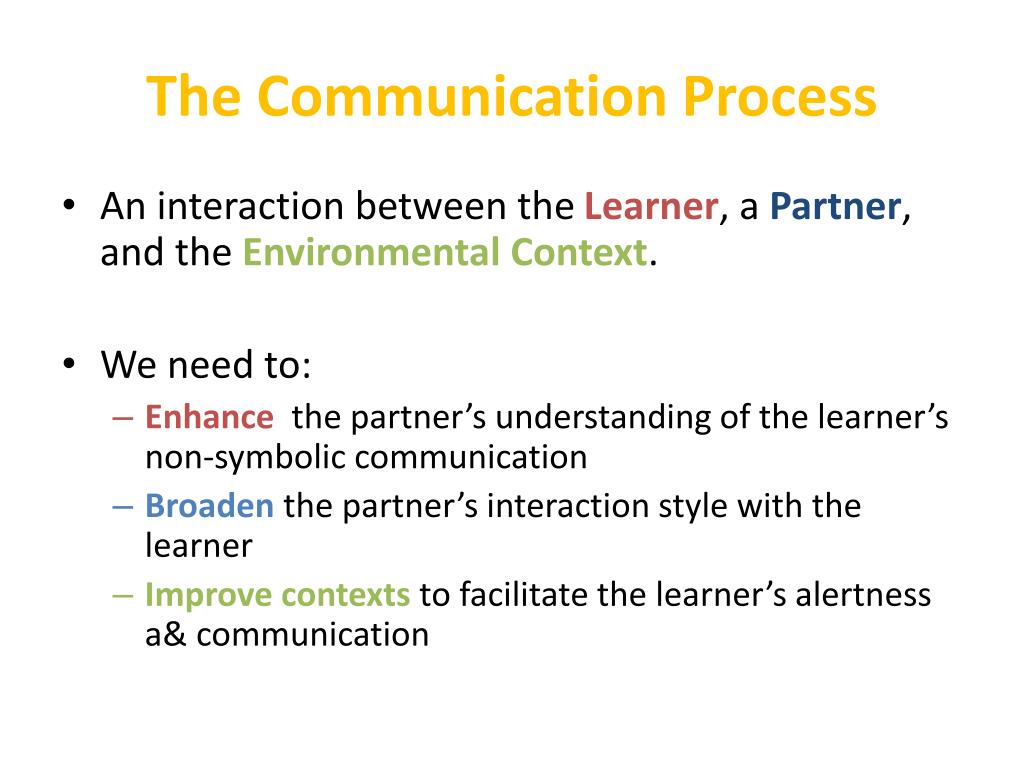 The Communication Process

• An interaction between the Learner, a Partner, and the Environmental Context.

• We need to:
– Enhance  the partner’s understanding of the learner’s non-symbolic communication
– Broaden the partner’s interaction style with the learner
– Improve contexts to facilitate the learner’s alertness a& communication